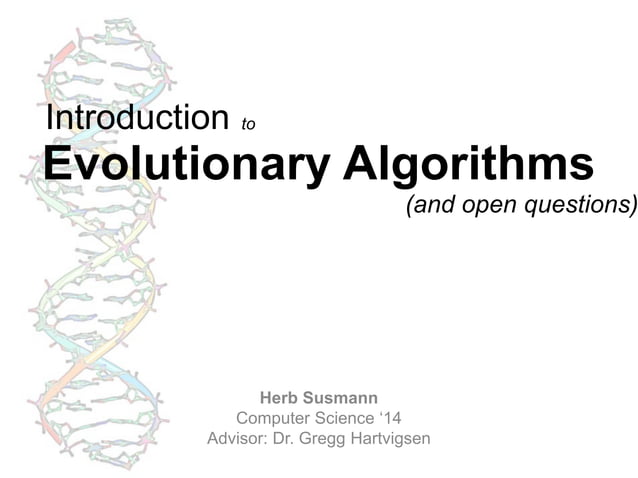 Introduction to
Evolutionary Algorithms
(and open questions)

Herb Susmann
Computer Science ‘14
Advisor: Dr. Gregg Hartvigsen